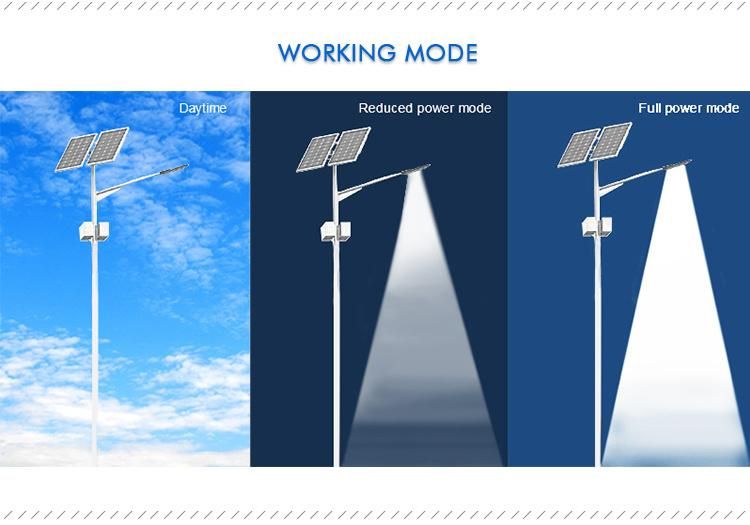 WORKING MODE

Daytime

Reduced power mode

Full power mode